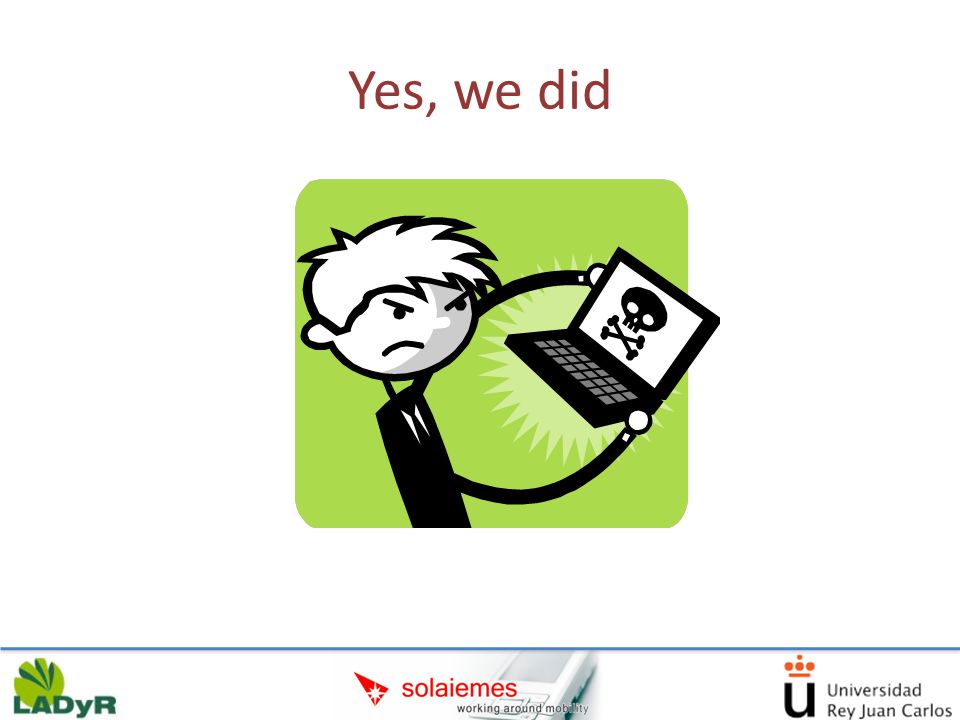 Yes, we did

LADyR

solaiemes
working around mobility

Universidad
Rey Juan Carlos